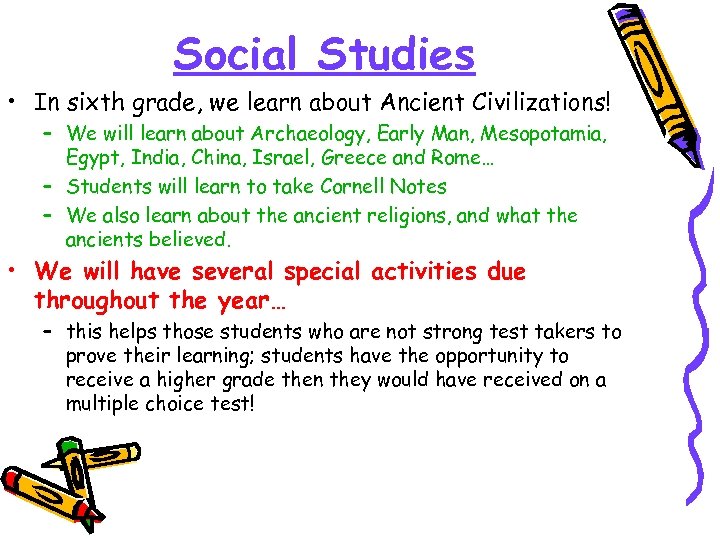 Social Studies

• In sixth grade, we learn about Ancient Civilizations!
  – We will learn about Archaeology, Early Man, Mesopotamia, Egypt, India, China, Israel, Greece and Rome…
  – Students will learn to take Cornell Notes
  – We also learn about the ancient religions, and what the ancients believed.
• We will have several special activities due throughout the year…
  – this helps those students who are not strong test takers to prove their learning; students have the opportunity to receive a higher grade then they would have received on a multiple choice test!